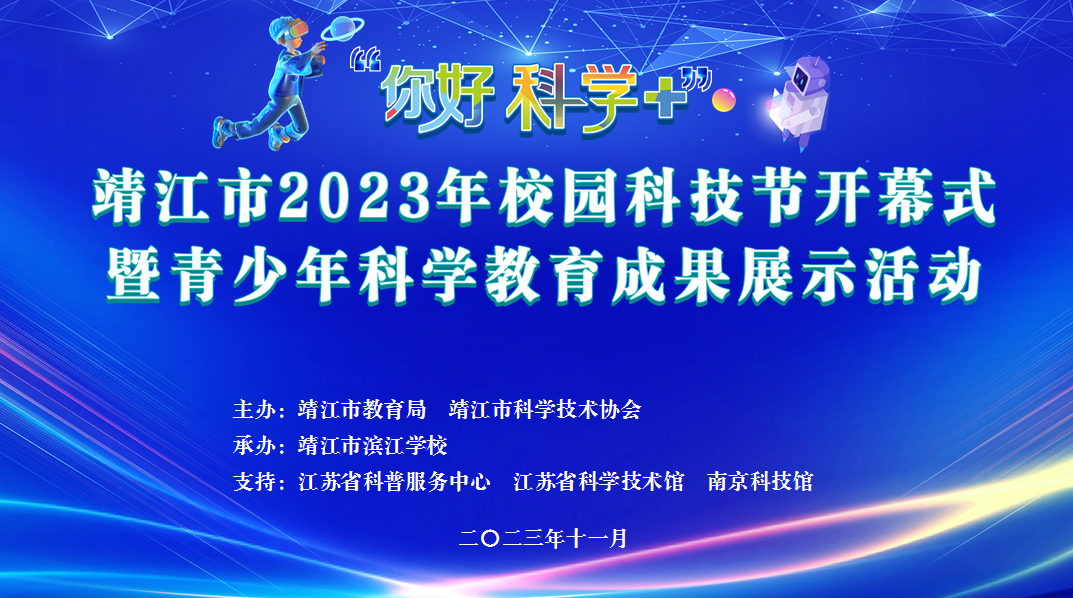 “你好 科学+”

靖江市2023年校园科技节开幕式
暨青少年科学教育成果展示活动

主办：靖江市教育局　靖江市科学技术协会
承办：靖江市滨江学校
支持：江苏省科普服务中心　江苏省科学技术馆　南京科技馆

二〇二三年十一月